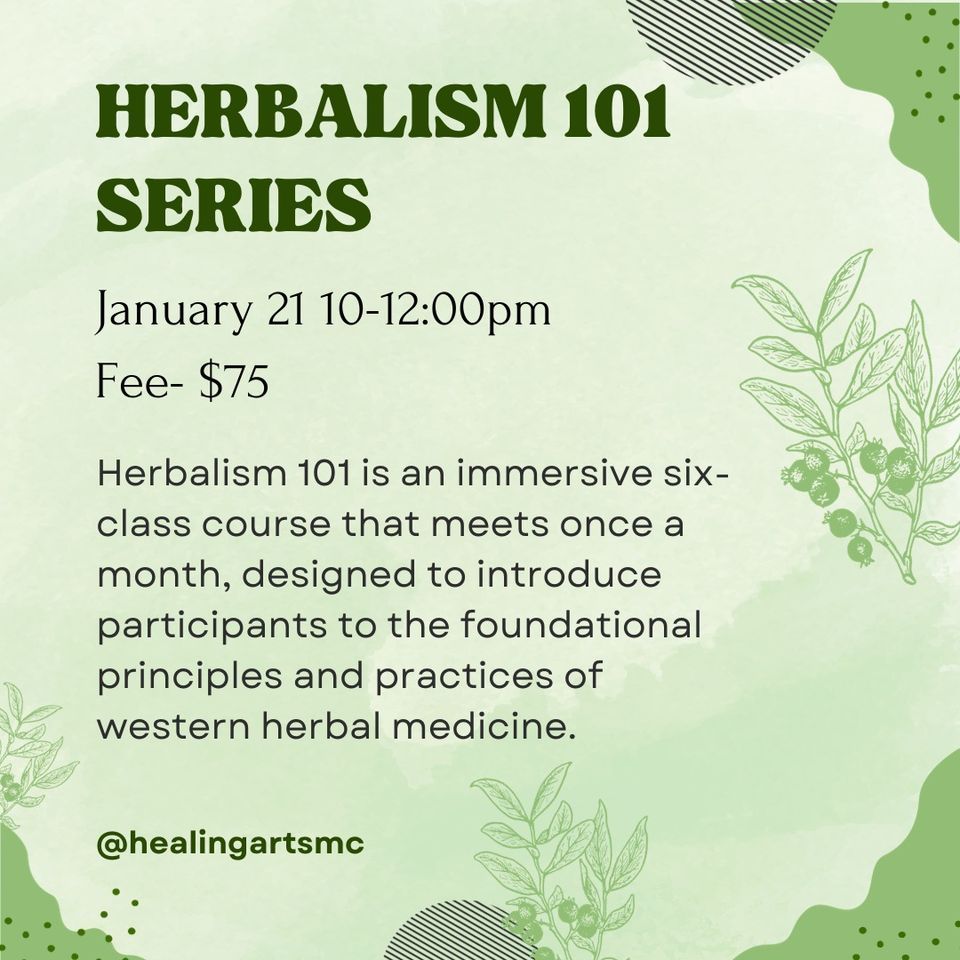 HERBALISM 101 SERIES

January 21 10-12:00pm

Fee- $75

Herbalism 101 is an immersive six-class course that meets once a month, designed to introduce participants to the foundational principles and practices of western herbal medicine.

@healingartsmc